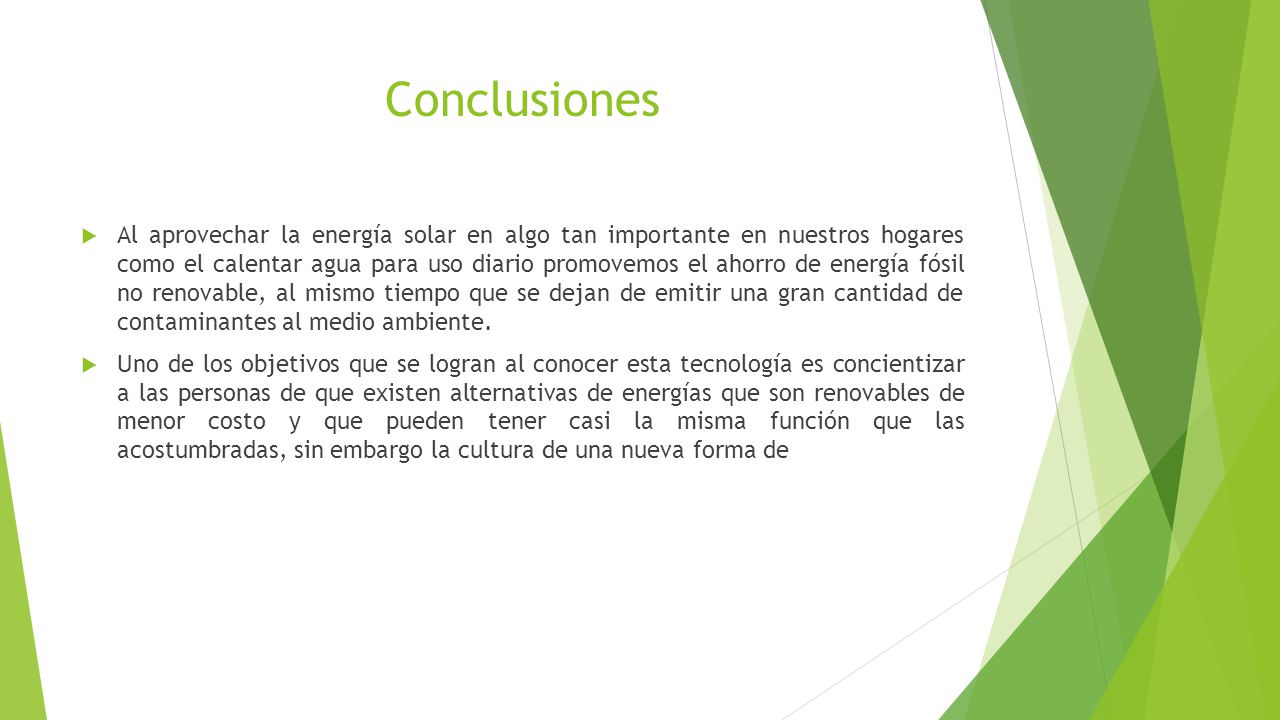 Conclusiones

Al aprovechar la energía solar en algo tan importante en nuestros hogares como el calentar agua para uso diario promovemos el ahorro de energía fósil no renovable, al mismo tiempo que se dejan de emitir una gran cantidad de contaminantes al medio ambiente.

Uno de los objetivos que se logran al conocer esta tecnología es concientizar a las personas de que existen alternativas de energías que son renovables de menor costo y que pueden tener casi la misma función que las acostumbradas, sin embargo la cultura de una nueva forma de